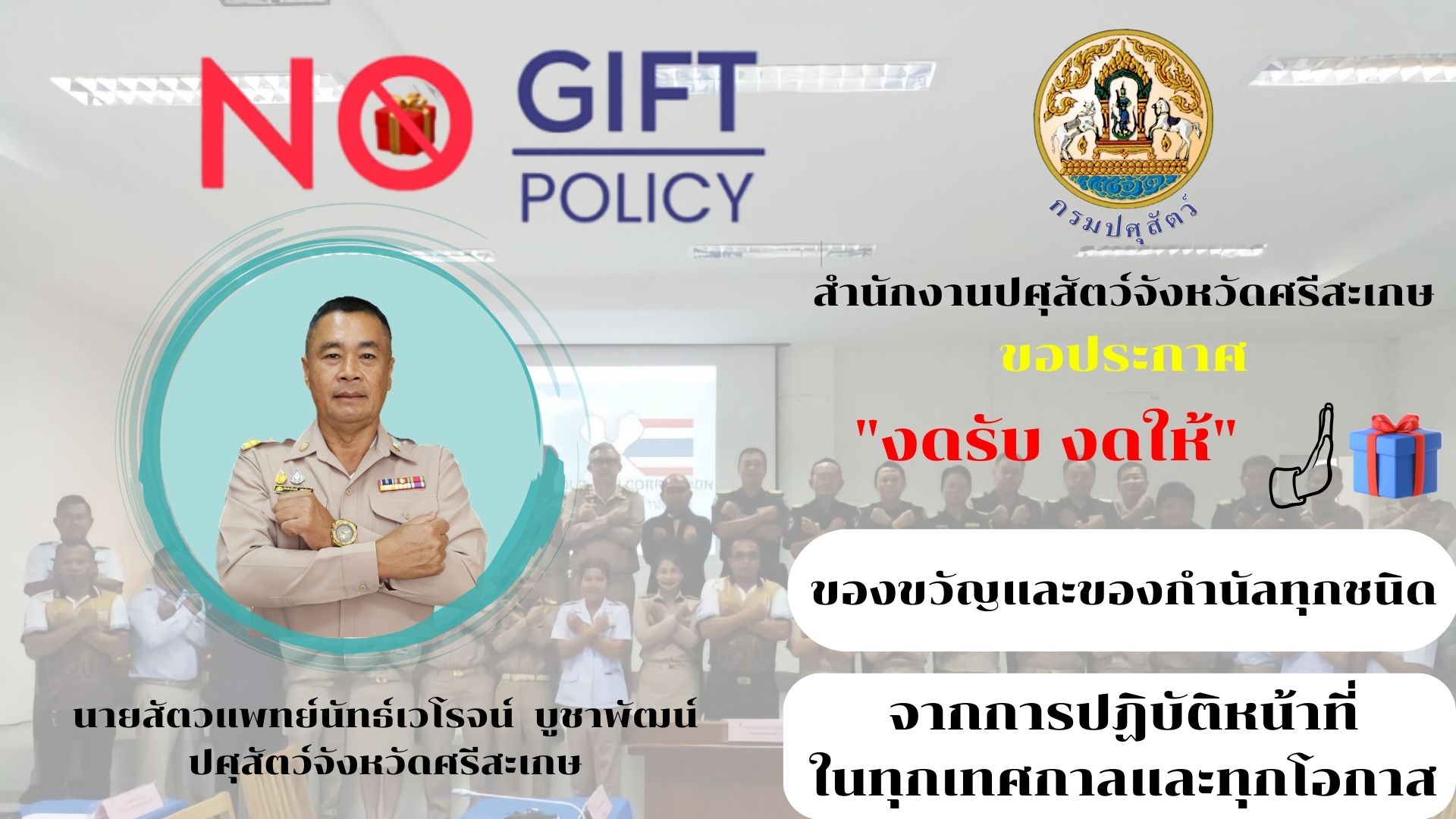 NO GIFT POLICY

กรมปศุสัตว์

สำนักงานปศุสัตว์จังหวัดศรีสะเกษ

ขอประกาศ

"งดรับ งดให้"

ของขวัญและของกำนัลทุกชนิด

จากการปฏิบัติหน้าที่ ในทุกเทศกาลและทุกโอกาส

นายสัตวแพทย์นัทธ์เวโรจน์ บูชาพัฒน์
ปศุสัตว์จังหวัดศรีสะเกษ